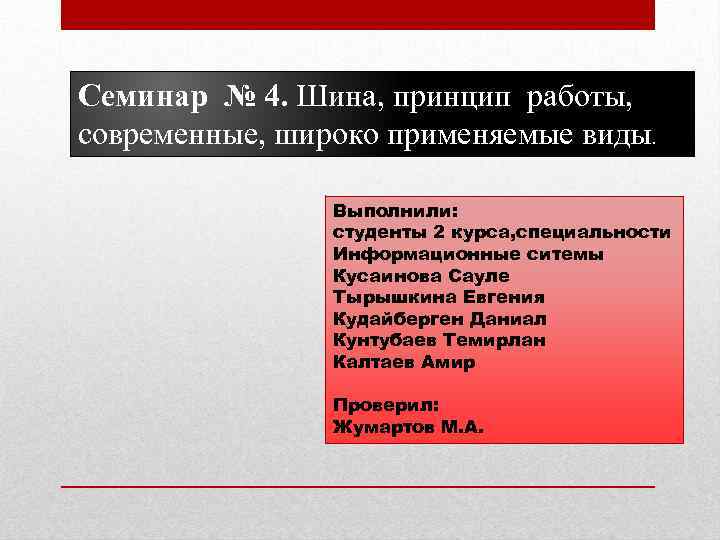 Семинар № 4. Шина, принцип работы, современные, широко применяемые виды.

Выполнили:
студенты 2 курса,специальности
Информационные ситемы
Кусаинова Сауле
Тырышкина Евгения
Кудайберген Даниал
Кунтубаев Темирлан
Калтаев Амир

Проверил:
Жумартов М.А.